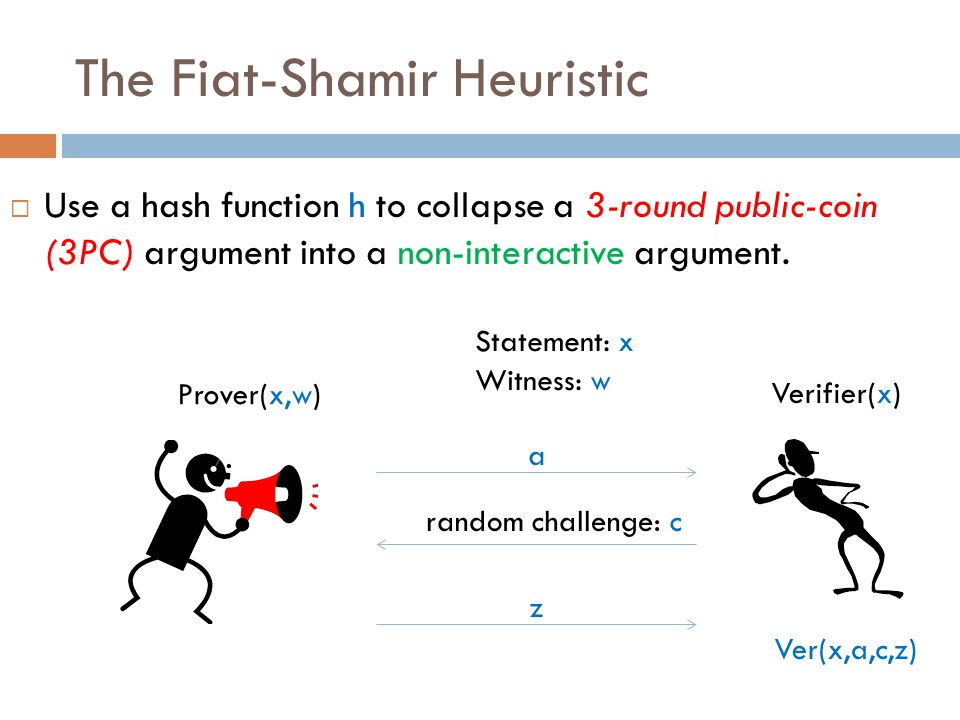 The Fiat-Shamir Heuristic

□ Use a hash function h to collapse a 3-round public-coin (3PC) argument into a non-interactive argument.

Statement: x
Witness: w

Prover(x,w)

Verifier(x)

a

random challenge: c

z

Ver(x,a,c,z)